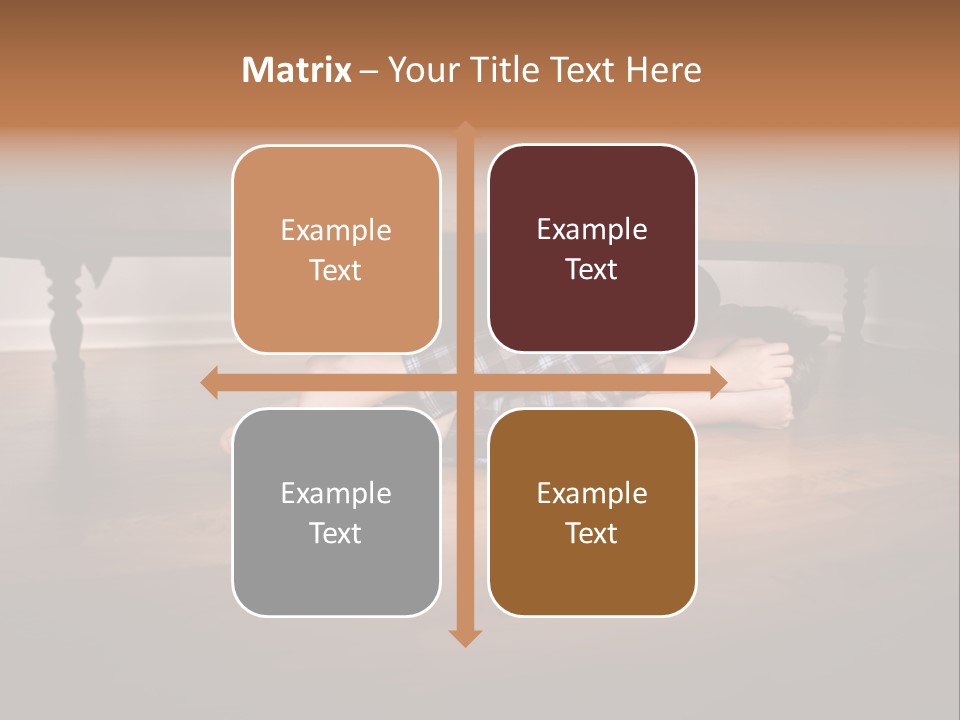 Matrix – Your Title Text Here

Example Text

Example Text

Example Text

Example Text